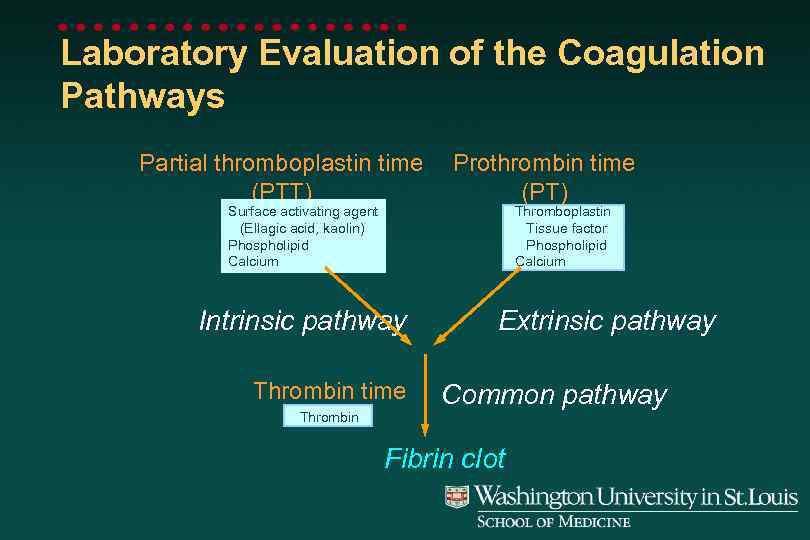 Laboratory Evaluation of the Coagulation Pathways

Partial thromboplastin time (PTT)

Surface activating agent
(Ellagic acid, kaolin)
Phospholipid
Calcium

Prothrombin time (PT)

Thromboplastin
Tissue factor
Phospholipid
Calcium

Intrinsic pathway

Extrinsic pathway

Thrombin time

Thrombin

Common pathway

Fibrin clot

Washington University in St.Louis
SCHOOL OF MEDICINE